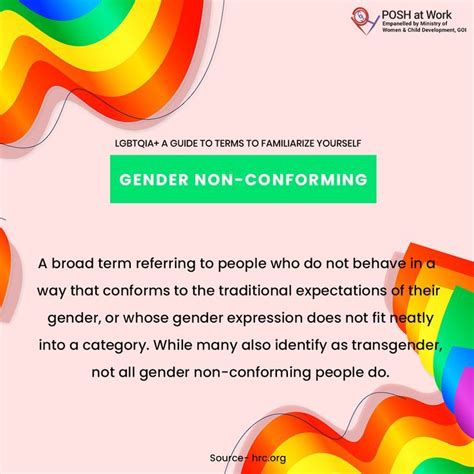 POSH at Work
Empanelled by Ministry of Women & Child Development, GOI

LGBTQIA+ A GUIDE TO TERMS TO FAMILIARIZE YOURSELF

GENDER NON-CONFORMING

A broad term referring to people who do not behave in a way that conforms to the traditional expectations of their gender, or whose gender expression does not fit neatly into a category. While many also identify as transgender, not all gender non-conforming people do.

Source- hrc.org